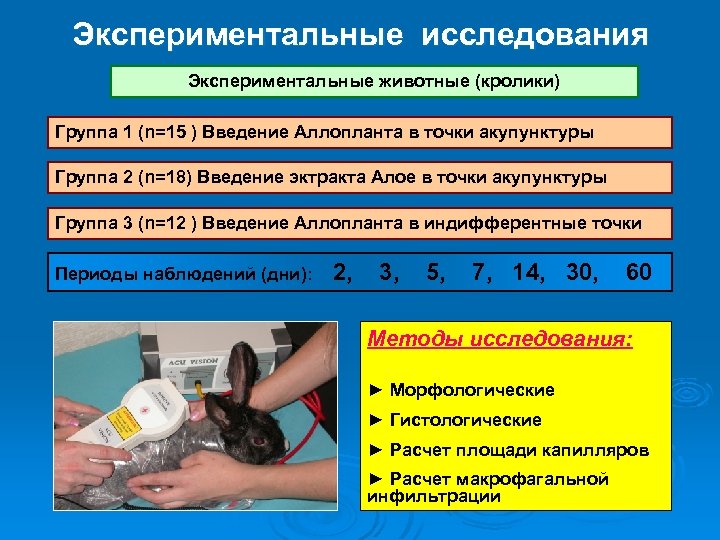 Экспериментальные исследования

Экспериментальные животные (кролики)

Группа 1 (n=15 ) Введение Аллопланта в точки акупунктуры

Группа 2 (n=18) Введение эктракта Алое в точки акупунктуры

Группа 3 (n=12 ) Введение Аллопланта в индифферентные точки

Периоды наблюдений (дни): 2, 3, 5, 7, 14, 30, 60

ACU VISION

Методы исследования:

► Морфологические

► Гистологические

► Расчет площади капилляров

► Расчет макрофагальной инфильтрации